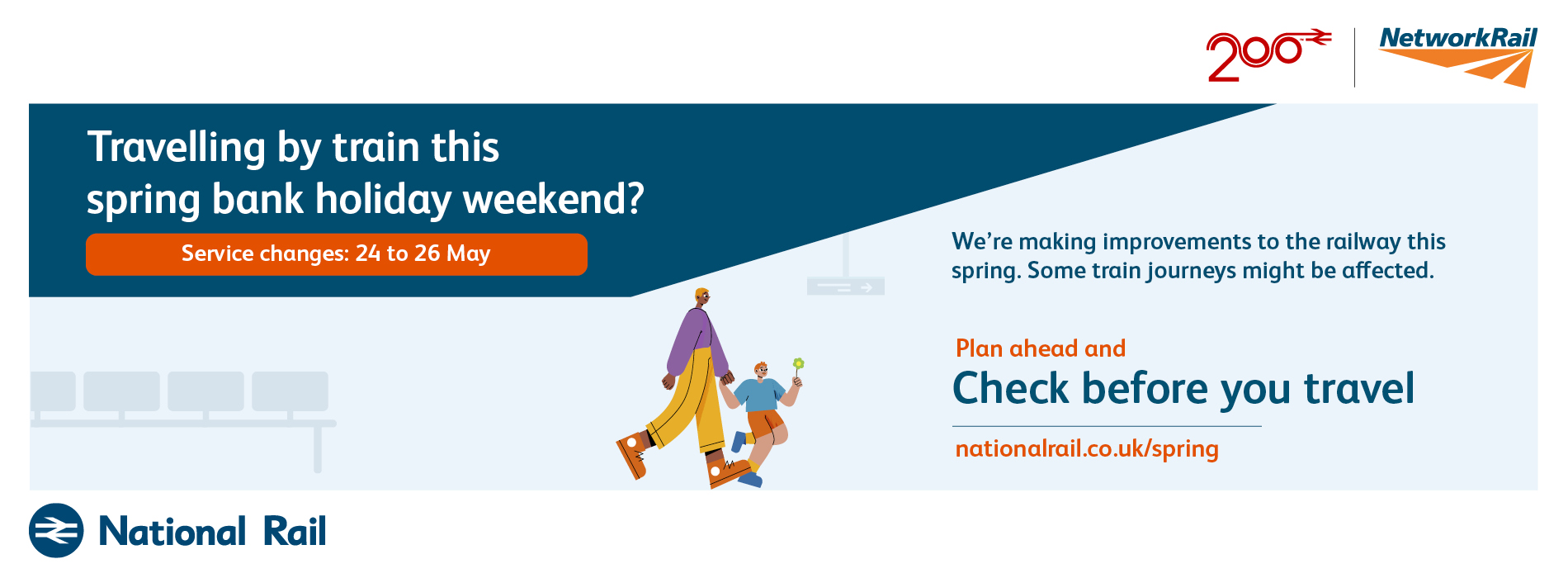 200

NetworkRail

Travelling by train this spring bank holiday weekend?

Service changes: 24 to 26 May

We're making improvements to the railway this spring. Some train journeys might be affected.

Plan ahead and

Check before you travel

nationalrail.co.uk/spring

National Rail